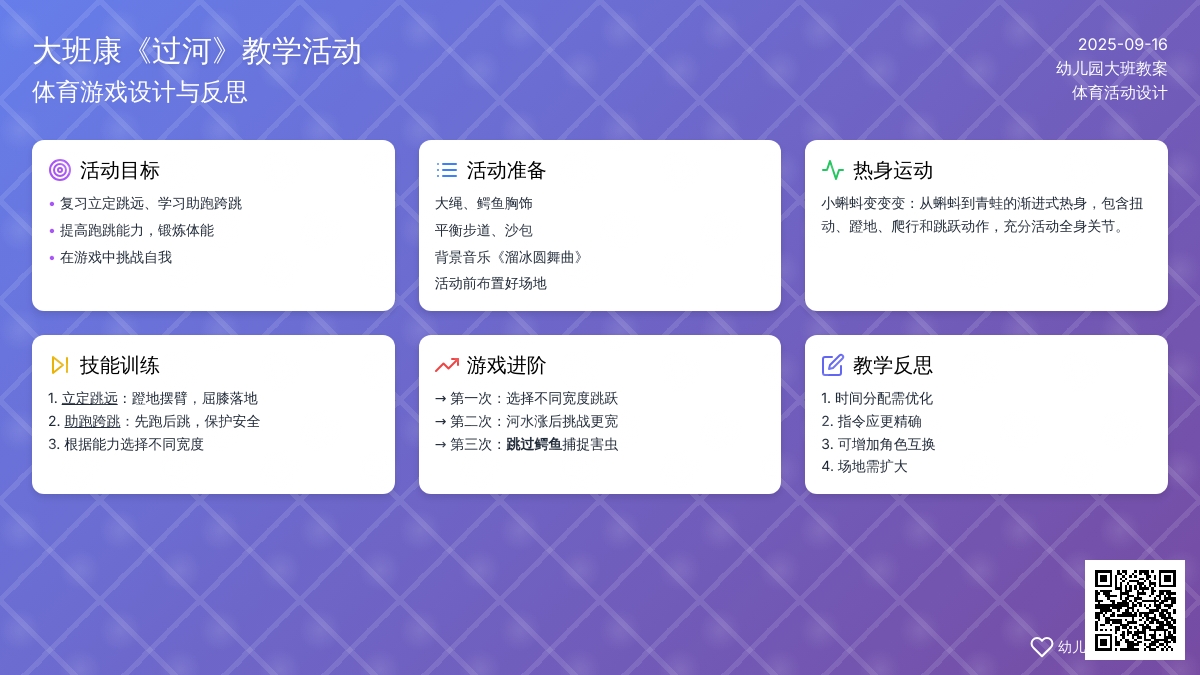 大班康《过河》教学活动
体育游戏设计与反思

2025-09-16
幼儿园大班教案
体育活动设计

活动目标
• 复习立定跳远、学习助跑跨跳
• 提高跑跳能力，锻炼体能
• 在游戏中挑战自我

活动准备
大绳、鳄鱼胸饰
平衡步道、沙包
背景音乐《溜冰圆舞曲》
活动前布置好场地

热身运动
小蝌蚪变变变：从蝌蚪到青蛙的渐进式热身，包含扭动、蹬地、爬行和跳跃动作，充分活动全身关节。

技能训练
1. 立定跳远：蹬地摆臂，屈膝落地
2. 助跑跨跳：先跑后跳，保护安全
3. 根据能力选择不同宽度

游戏进阶
→ 第一次：选择不同宽度跳跃
→ 第二次：河水涨后挑战更宽
→ 第三次：跳过鳄鱼捕捉害虫

教学反思
1. 时间分配需优化
2. 指令应更精确
3. 可增加角色互换
4. 场地需扩大

幼儿